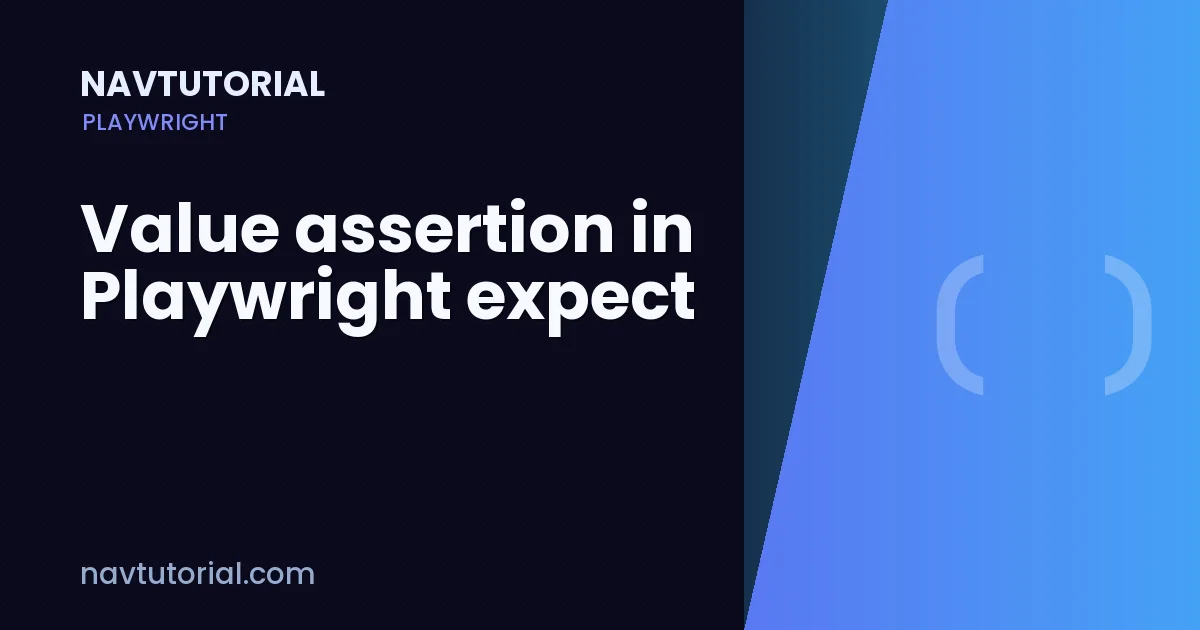 NAVTUTORIAL
PLAYWRIGHT

Value assertion in Playwright expect

navtutorial.com